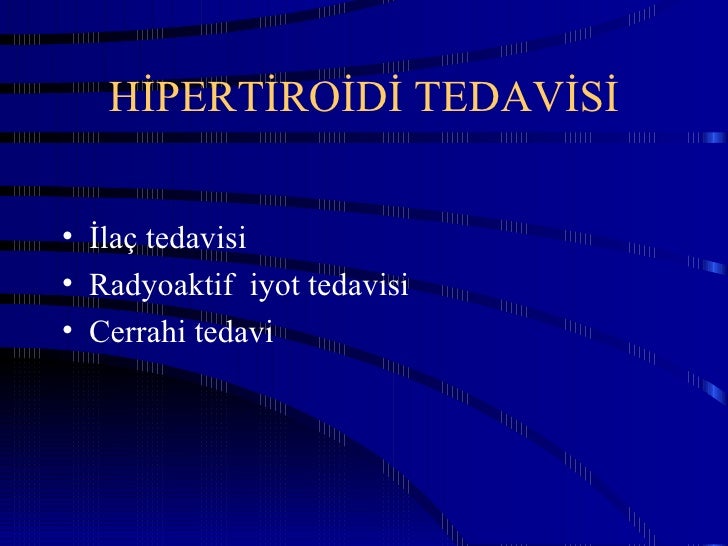 HİPERTİROİDİ TEDAVİSİ

• İlaç tedavisi
• Radyoaktif iyot tedavisi
• Cerrahi tedavi